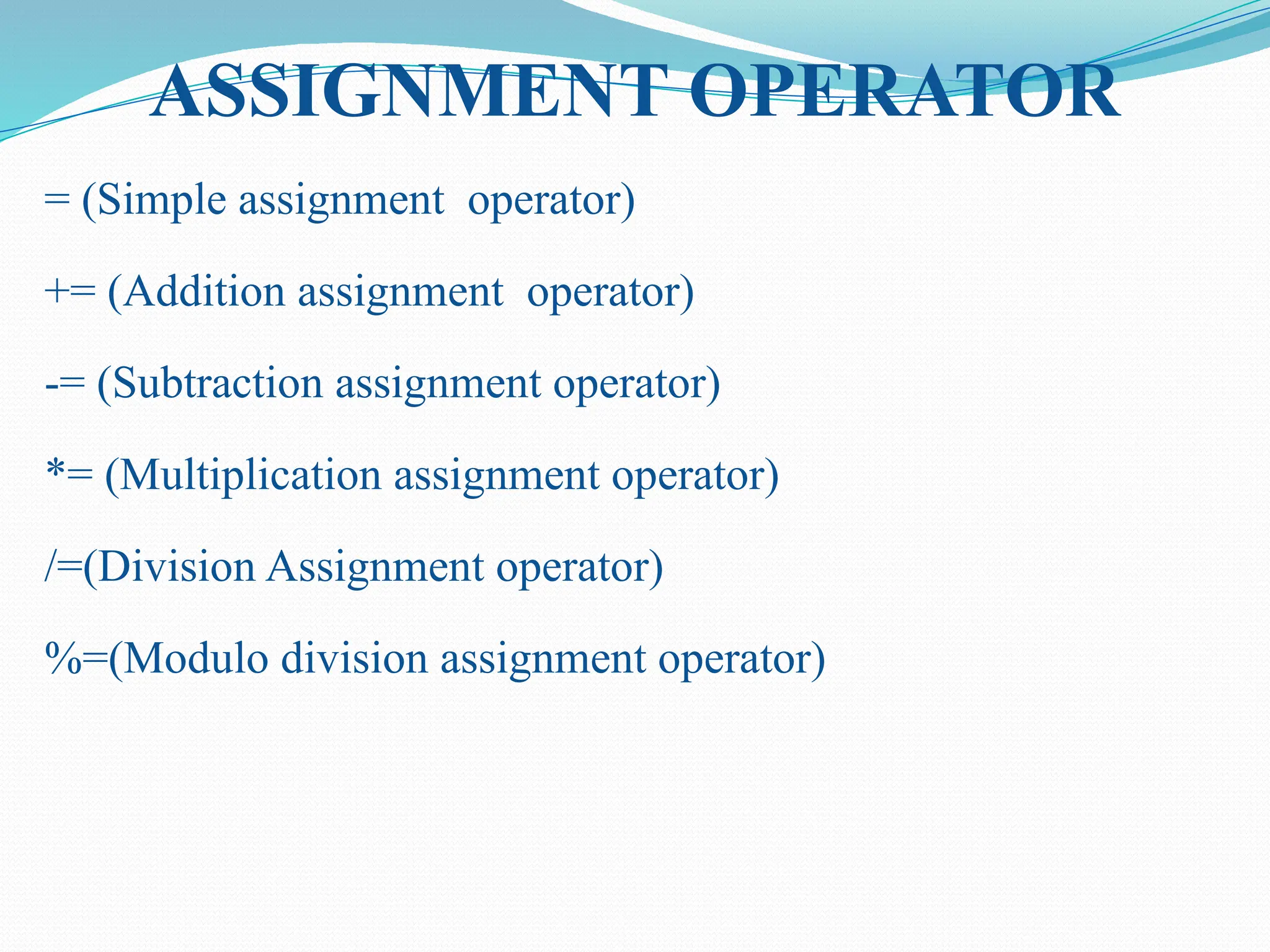 ASSIGNMENT OPERATOR

= (Simple assignment operator)

+= (Addition assignment operator)

-= (Subtraction assignment operator)

*= (Multiplication assignment operator)

/=(Division Assignment operator)

%=(Modulo division assignment operator)